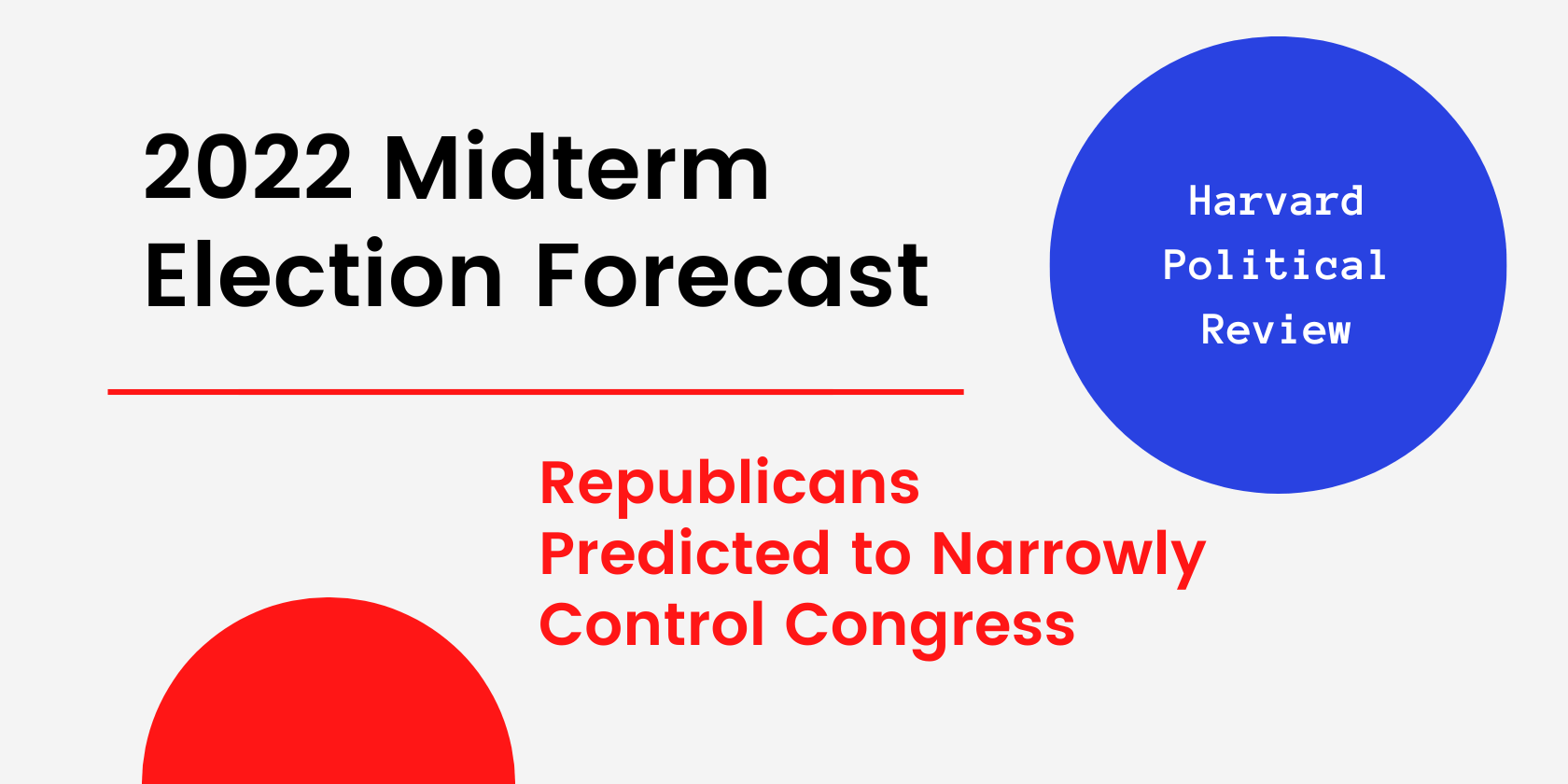 2022 Midterm Election Forecast

Harvard Political Review

Republicans Predicted to Narrowly Control Congress